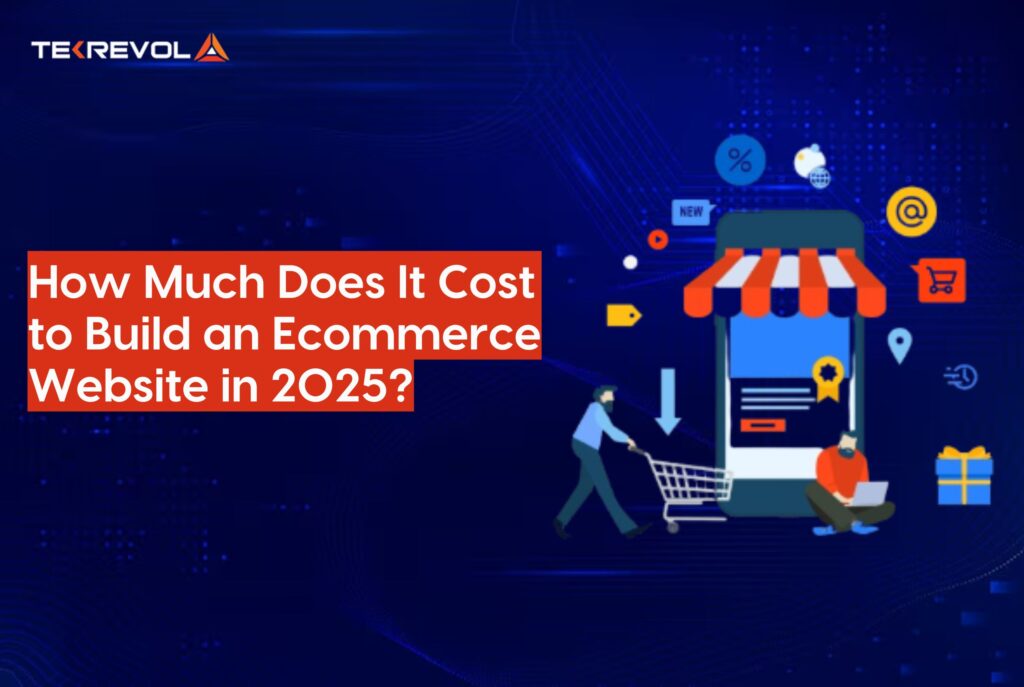 TEKREVOL

How Much Does It Cost to Build an Ecommerce Website in 2025?

%

NEW

@